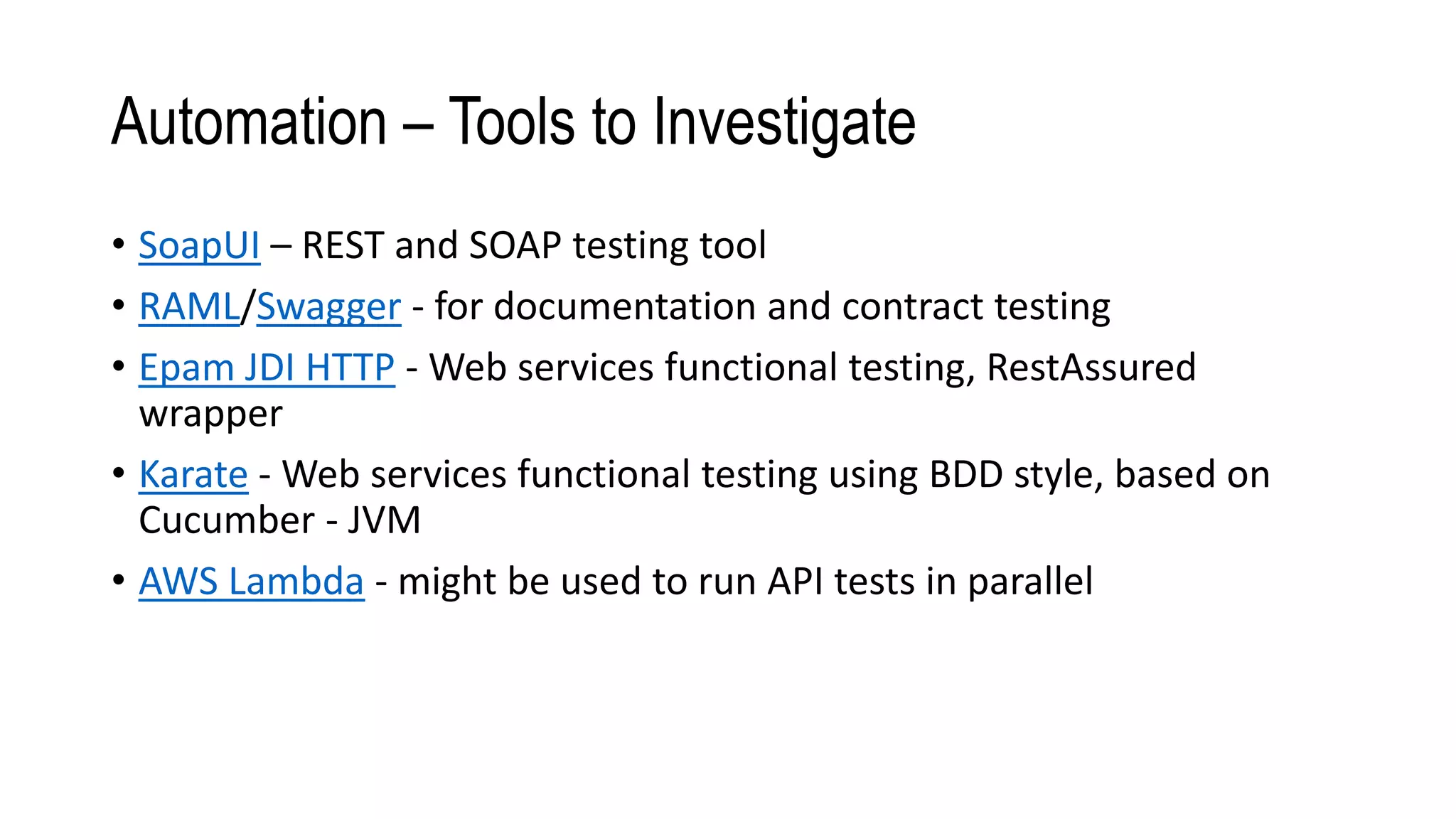 Automation – Tools to Investigate

• SoapUI – REST and SOAP testing tool
• RAML/Swagger - for documentation and contract testing
• Epam JDI HTTP - Web services functional testing, RestAssured wrapper
• Karate - Web services functional testing using BDD style, based on Cucumber - JVM
• AWS Lambda - might be used to run API tests in parallel